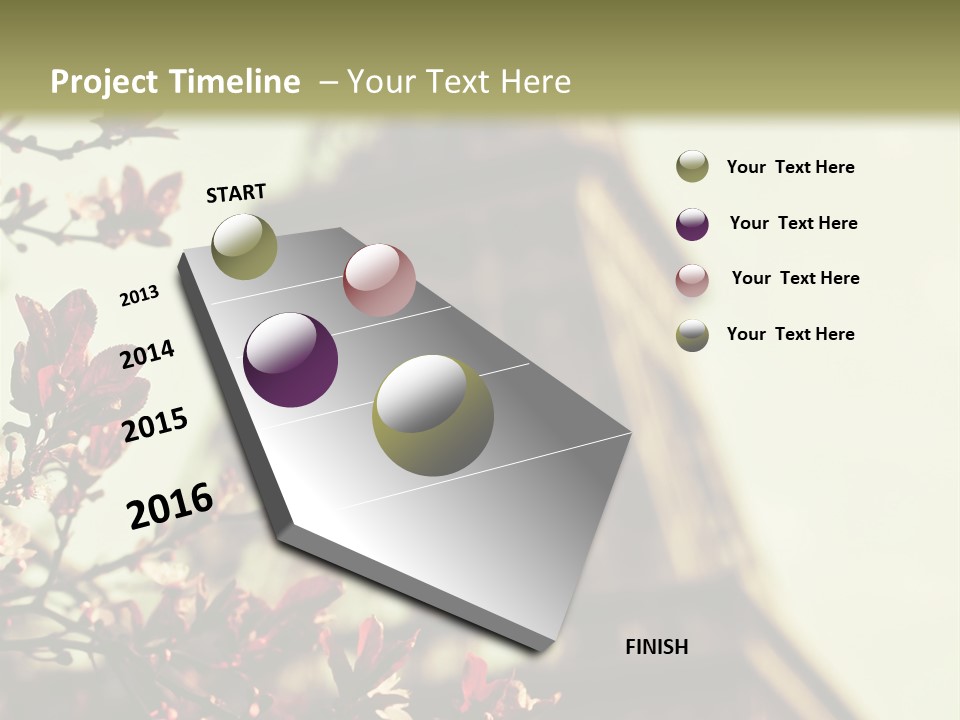 Project Timeline – Your Text Here

START

2013

2014

2015

2016

FINISH

Your Text Here

Your Text Here

Your Text Here

Your Text Here